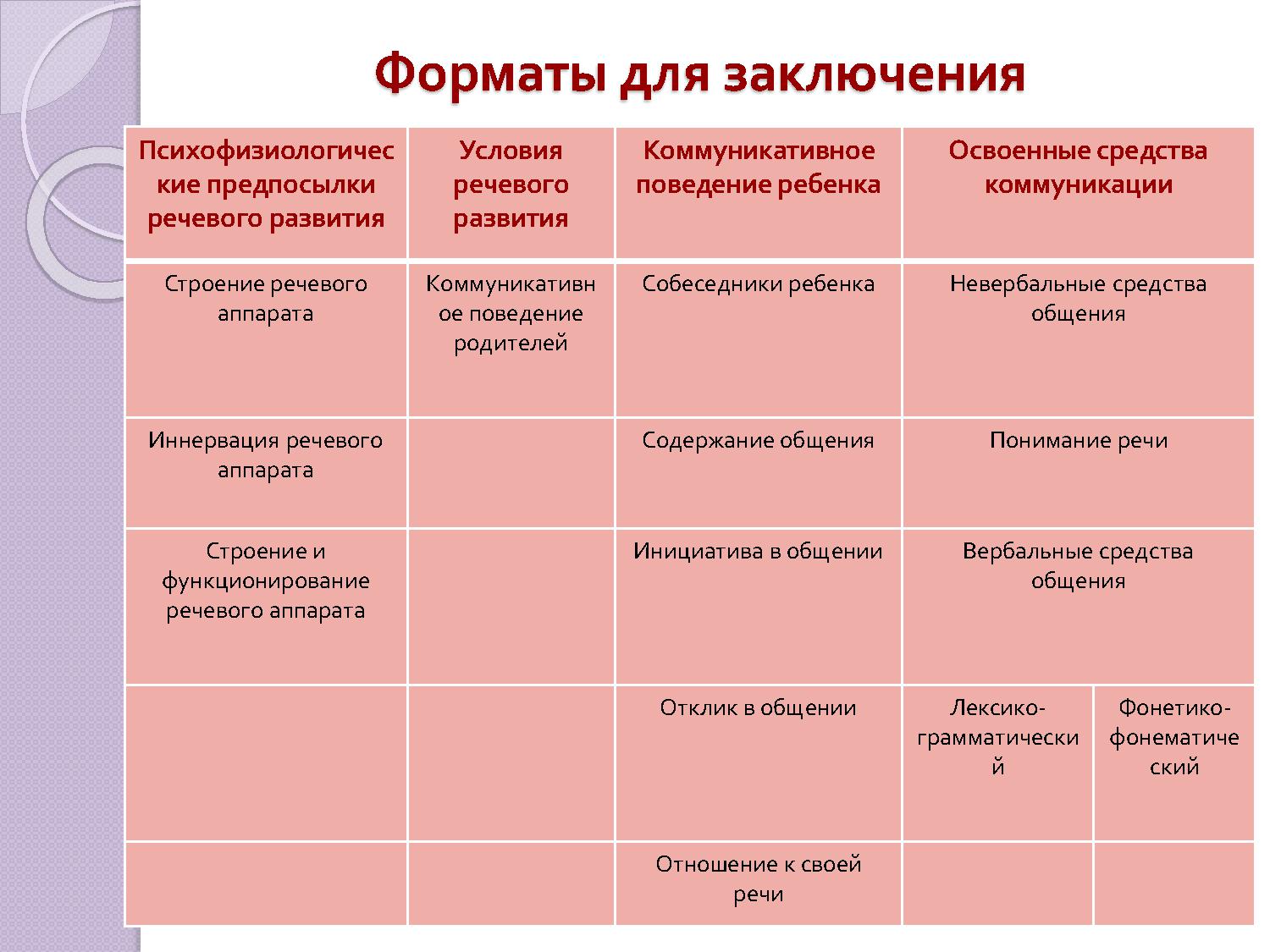 Форматы для заключения

| Психофизиологические предпосылки речевого развития | Условия речевого развития | Коммуникативное поведение ребенка | Освоенные средства коммуникации | |
|---|---|---|---|---|
| Строение речевого аппарата | Коммуникативное поведение родителей | Собеседники ребенка | Невербальные средства общения | |
| Иннервация речевого аппарата | | Содержание общения | Понимание речи | |
| Строение и функционирование речевого аппарата | | Инициатива в общении | Вербальные средства общения | |
| | | Отклик в общении | Лексико-грамматический | Фонетико-фонематический |
| | | Отношение к своей речи | | |